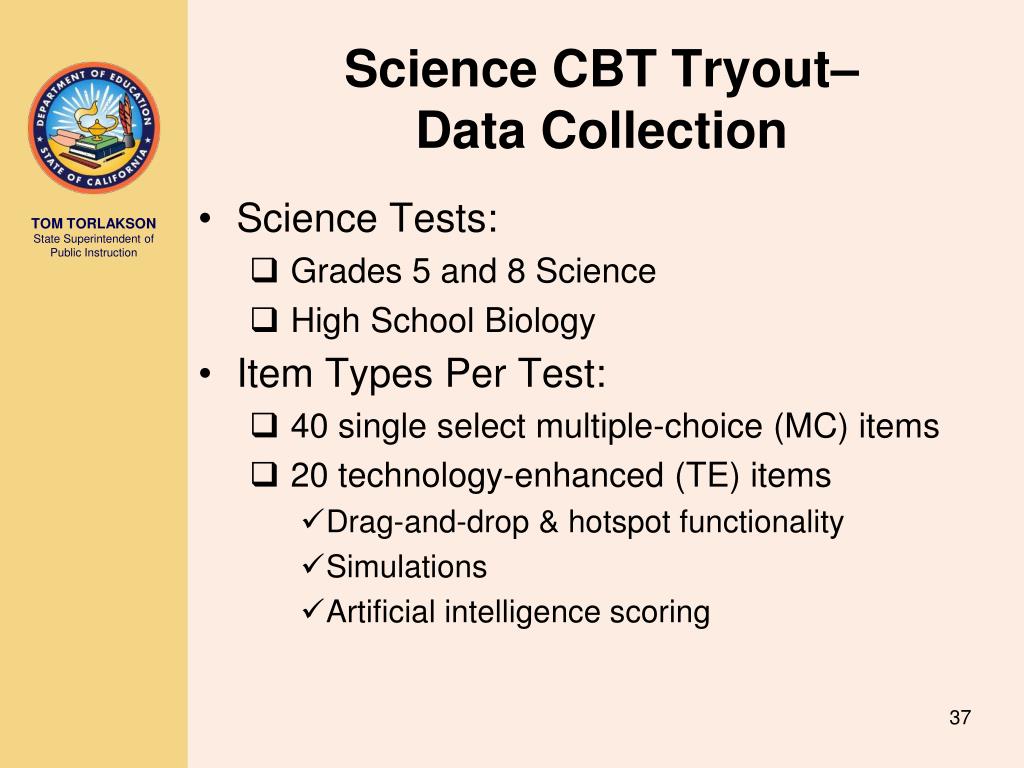 DEPARTMENT OF EDUCATION
STATE OF CALIFORNIA

TOM TORLAKSON
State Superintendent of Public Instruction

Science CBT Tryout–
Data Collection

• Science Tests:
❑ Grades 5 and 8 Science
❑ High School Biology
• Item Types Per Test:
❑ 40 single select multiple-choice (MC) items
❑ 20 technology-enhanced (TE) items
✓Drag-and-drop & hotspot functionality
✓Simulations
✓Artificial intelligence scoring

37